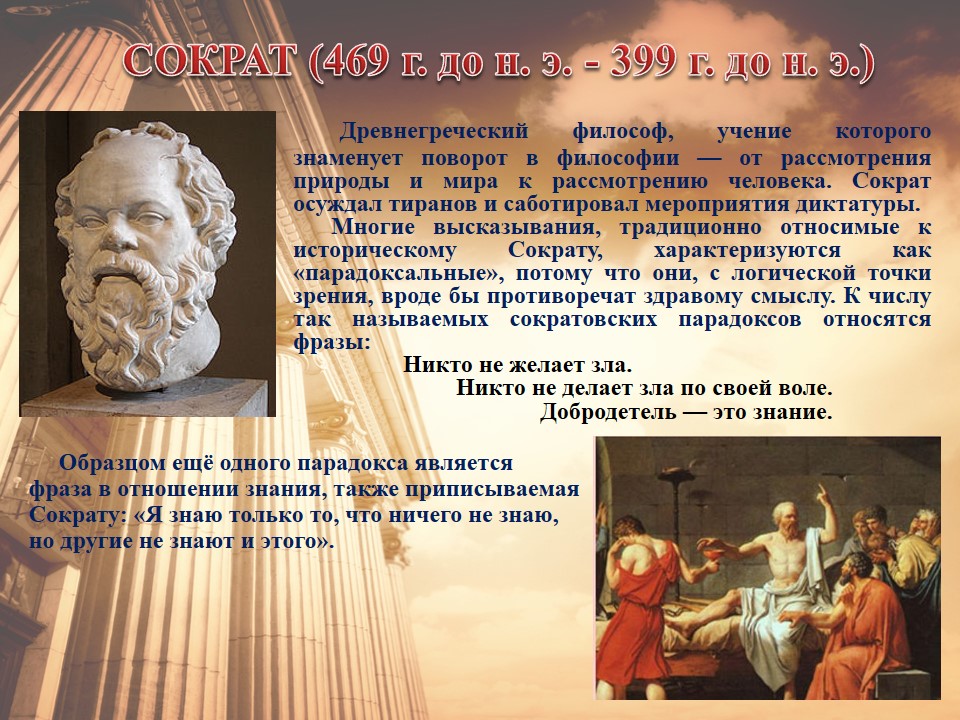 СОКРАТ (469 г. до н. э. - 399 г. до н. э.)

Древнегреческий философ, учение которого знаменует поворот в философии — от рассмотрения природы и мира к рассмотрению человека. Сократ осуждал тиранов и саботировал мероприятия диктатуры.

Многие высказывания, традиционно относимые к историческому Сократу, характеризуются как «парадоксальные», потому что они, с логической точки зрения, вроде бы противоречат здравому смыслу. К числу так называемых сократовских парадоксов относятся фразы:

Никто не желает зла.
Никто не делает зла по своей воле.
Добродетель — это знание.

Образцом ещё одного парадокса является фраза в отношении знания, также приписываемая Сократу: «Я знаю только то, что ничего не знаю, но другие не знают и этого».